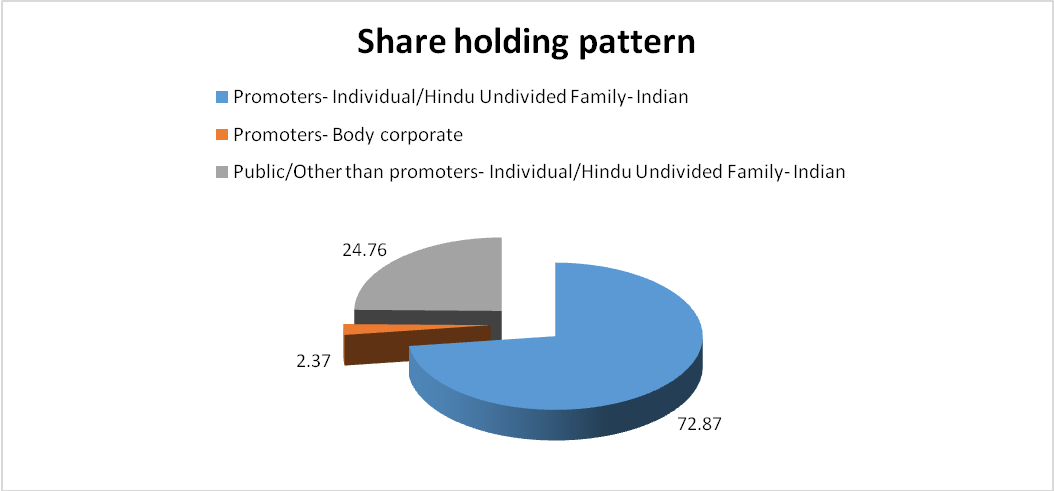 Share holding pattern

Promoters- Individual/Hindu Undivided Family- Indian

Promoters- Body corporate

Public/Other than promoters- Individual/Hindu Undivided Family- Indian

24.76

2.37

72.87